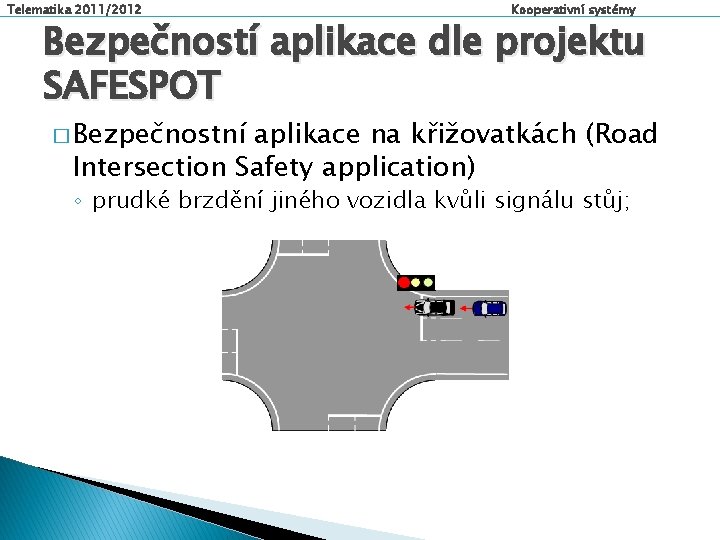 Telematika 2011/2012

Kooperativní systémy

Bezpečností aplikace dle projektu SAFESPOT

□ Bezpečnostní aplikace na křižovatkách (Road Intersection Safety application)

◦ prudké brzdění jiného vozidla kvůli signálu stůj;